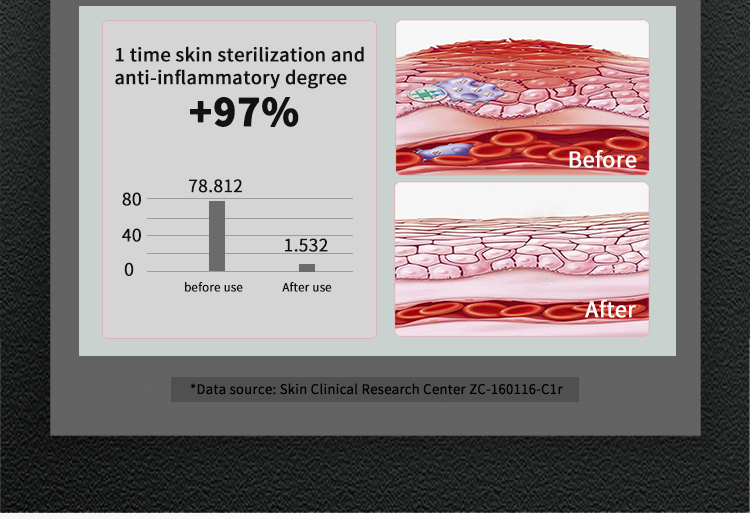 1 time skin sterilization and anti-inflammatory degree
+97%

78.812

80

40

1.532

0

before use

After use

Before

After

*Data source: Skin Clinical Research Center ZC-160116-C1r